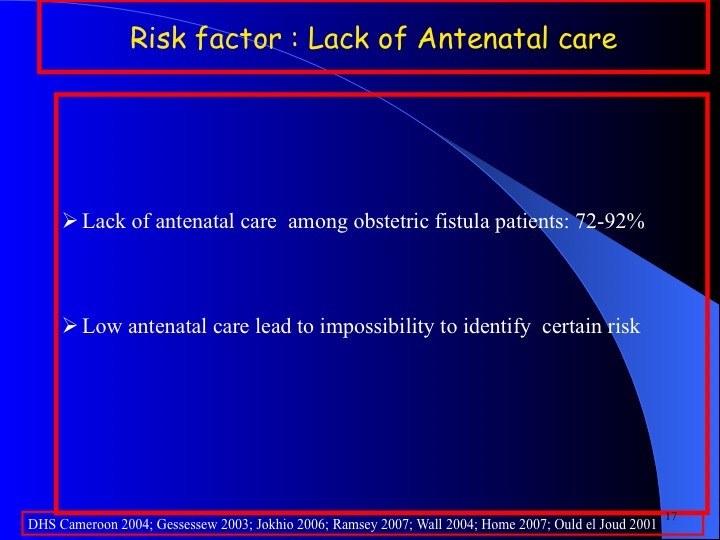 Risk factor : Lack of Antenatal care

➢ Lack of antenatal care among obstetric fistula patients: 72-92%

➢ Low antenatal care lead to impossibility to identify certain risk

DHS Cameroon 2004; Gessessew 2003; Jokhio 2006; Ramsey 2007; Wall 2004; Home 2007; Ould el Joud 2001

17